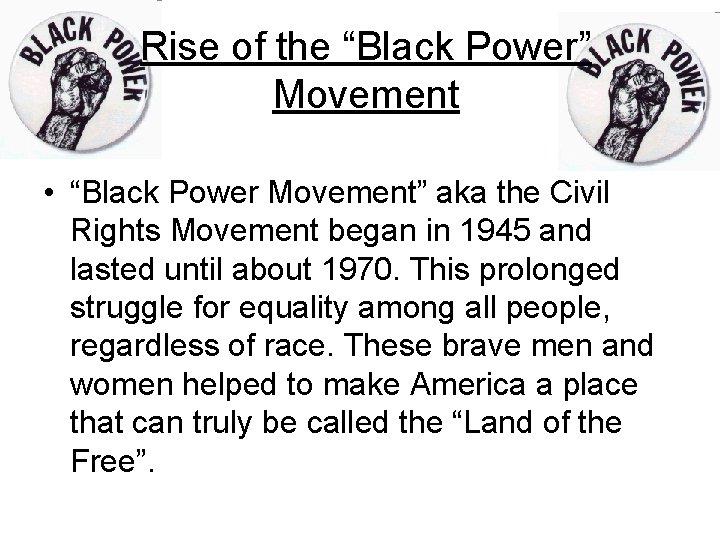 BLACK POWER

Rise of the “Black Power” Movement

BLACK POWER

• “Black Power Movement” aka the Civil Rights Movement began in 1945 and lasted until about 1970. This prolonged struggle for equality among all people, regardless of race. These brave men and women helped to make America a place that can truly be called the “Land of the Free”.